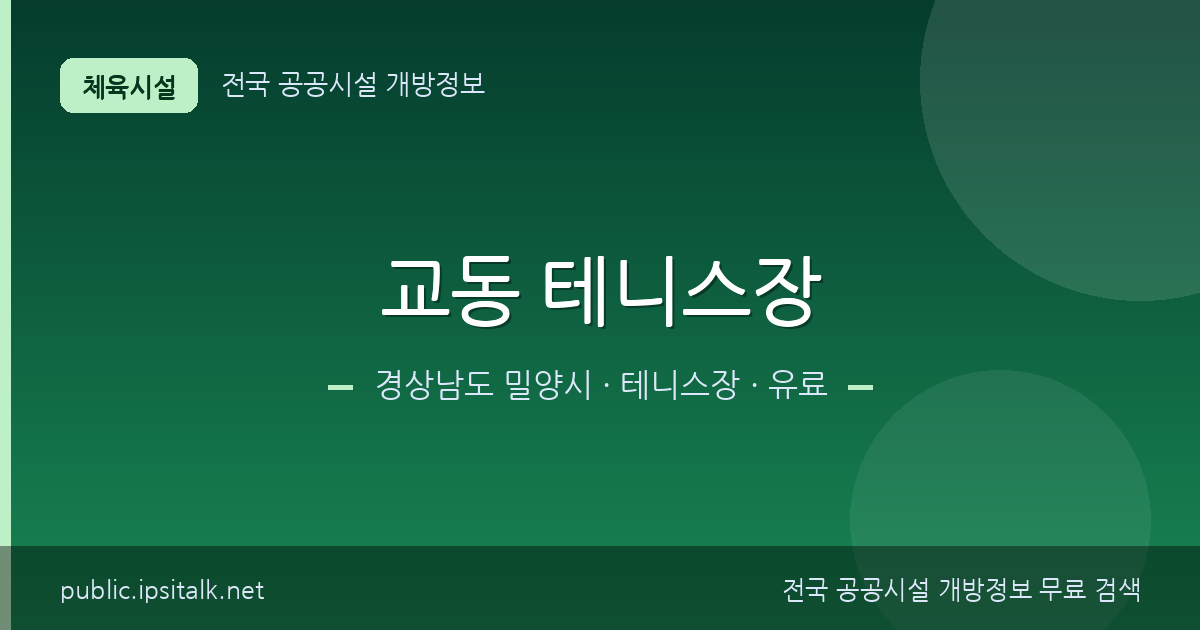 체육시설
전국 공공시설 개방정보

교동 테니스장

경상남도 밀양시 · 테니스장 · 유료

public.ipsitalk.net
전국 공공시설 개방정보 무료 검색